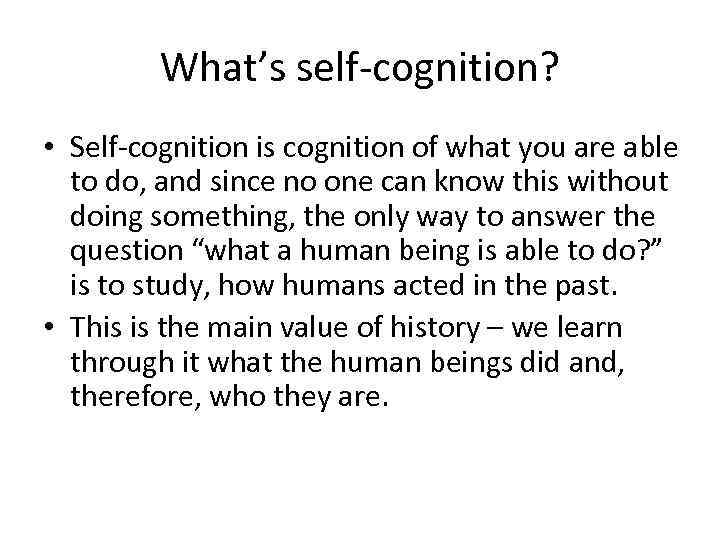 What’s self-cognition?

• Self-cognition is cognition of what you are able to do, and since no one can know this without doing something, the only way to answer the question “what a human being is able to do?” is to study, how humans acted in the past.
• This is the main value of history – we learn through it what the human beings did and, therefore, who they are.